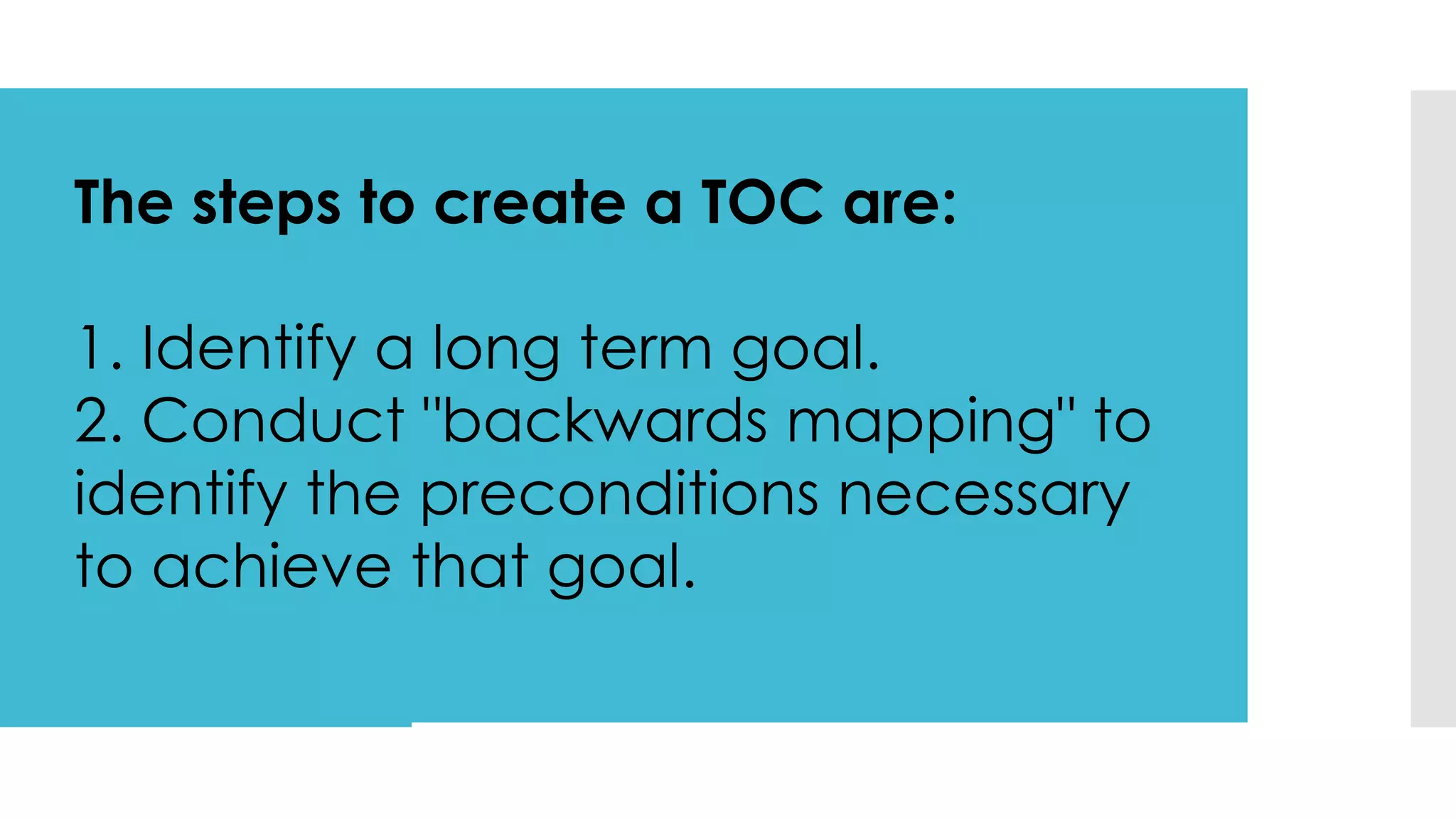 The steps to create a TOC are:

1. Identify a long term goal.
2. Conduct "backwards mapping" to identify the preconditions necessary to achieve that goal.